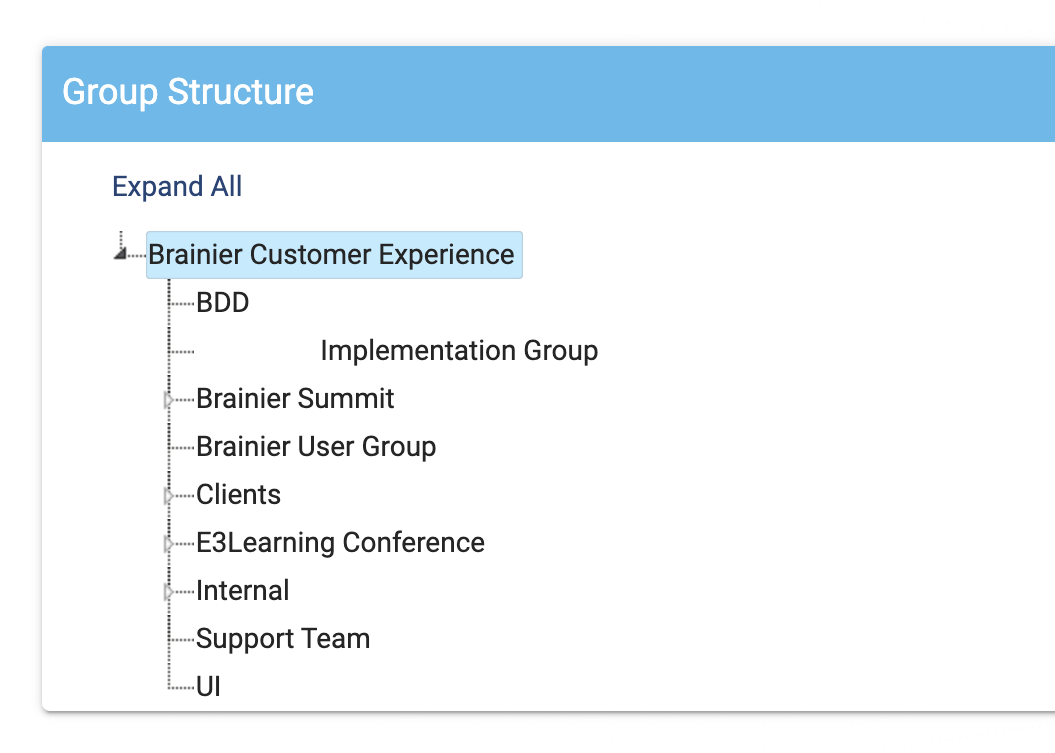 Group Structure

Expand All

Brainier Customer Experience
BDD
Implementation Group
Brainier Summit
Brainier User Group
Clients
E3Learning Conference
Internal
Support Team
UI